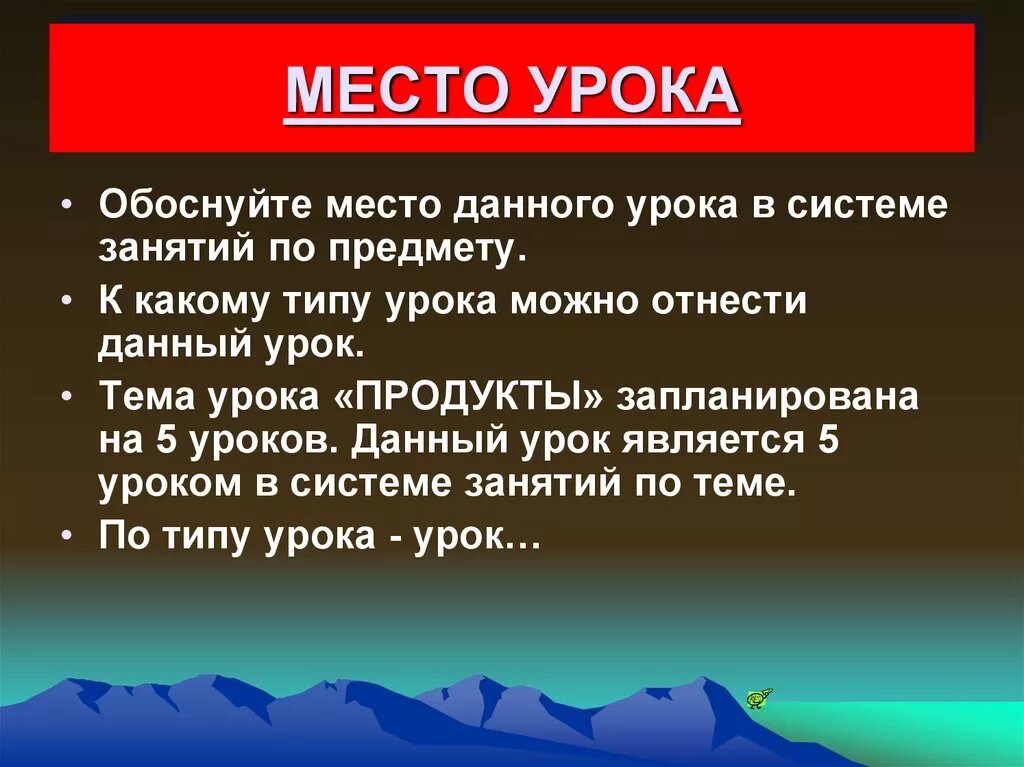 МЕСТО УРОКА

• Обоснуйте место данного урока в системе занятий по предмету.

• К какому типу урока можно отнести данный урок.

• Тема урока «ПРОДУКТЫ» запланирована на 5 уроков. Данный урок является 5 уроком в системе занятий по теме.

• По типу урока - урок…